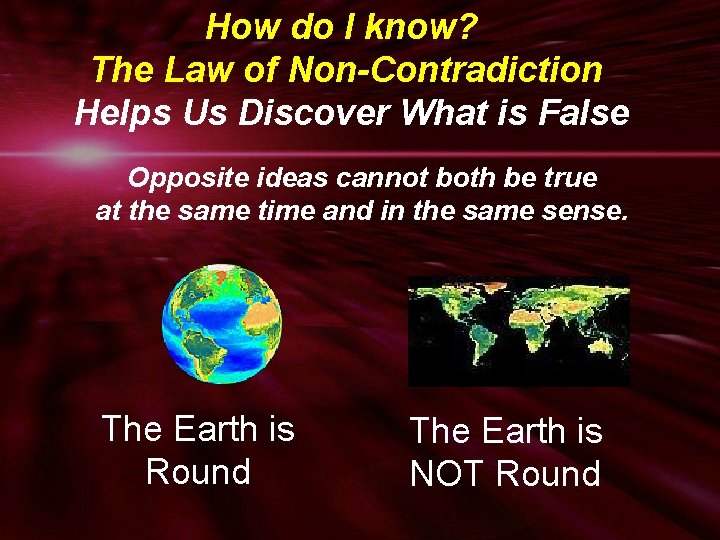 How do I know?
The Law of Non-Contradiction
Helps Us Discover What is False

Opposite ideas cannot both be true at the same time and in the same sense.

The Earth is Round

The Earth is NOT Round